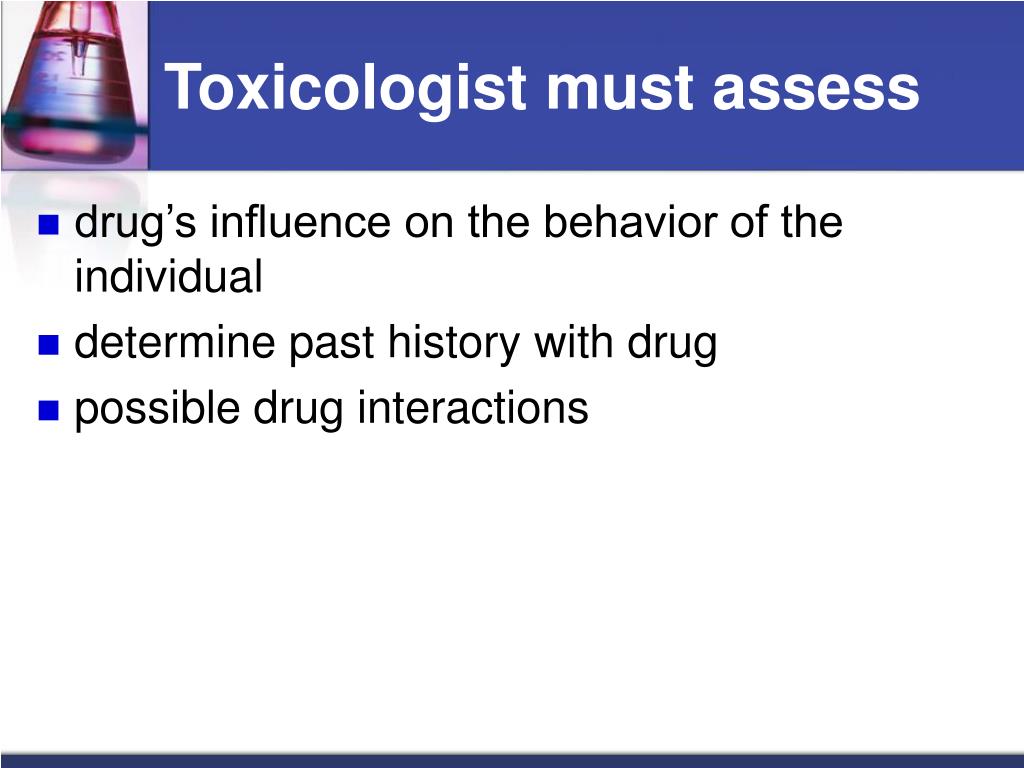 Toxicologist must assess

- drug’s influence on the behavior of the individual
- determine past history with drug
- possible drug interactions